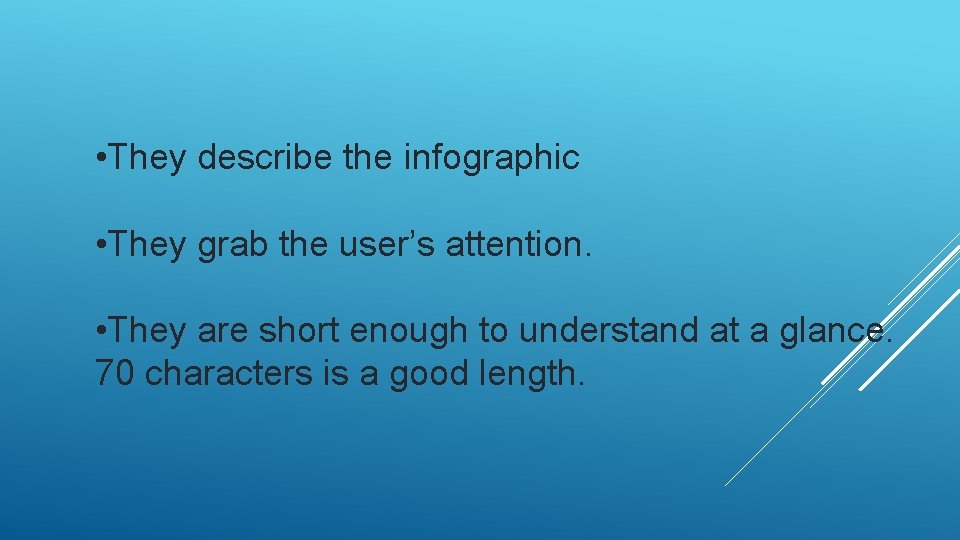 • They describe the infographic

• They grab the user’s attention.

• They are short enough to understand at a glance. 70 characters is a good length.